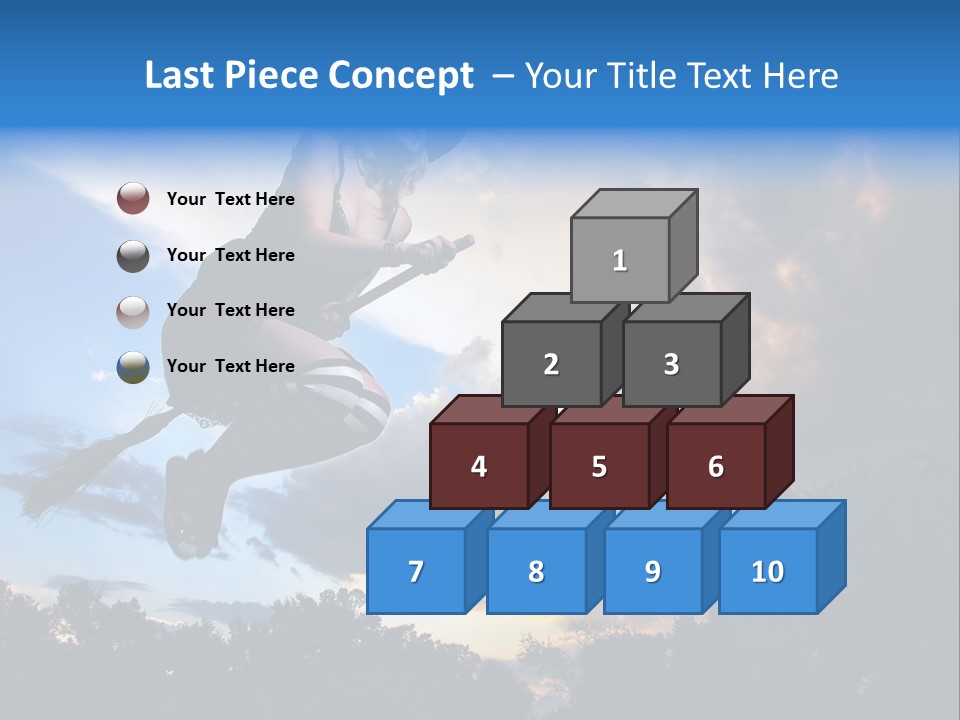 Last Piece Concept – Your Title Text Here

Your Text Here

Your Text Here

Your Text Here

Your Text Here

1

2 3

4 5 6

7 8 9 10